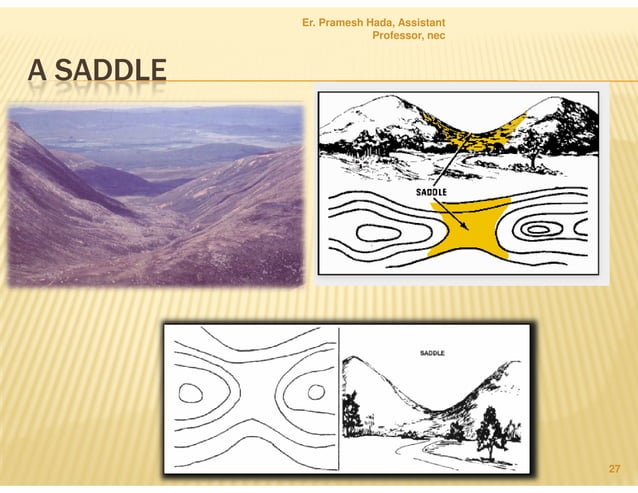 Er. Pramesh Hada, Assistant Professor, nec

A SADDLE

SADDLE

SADDLE

27